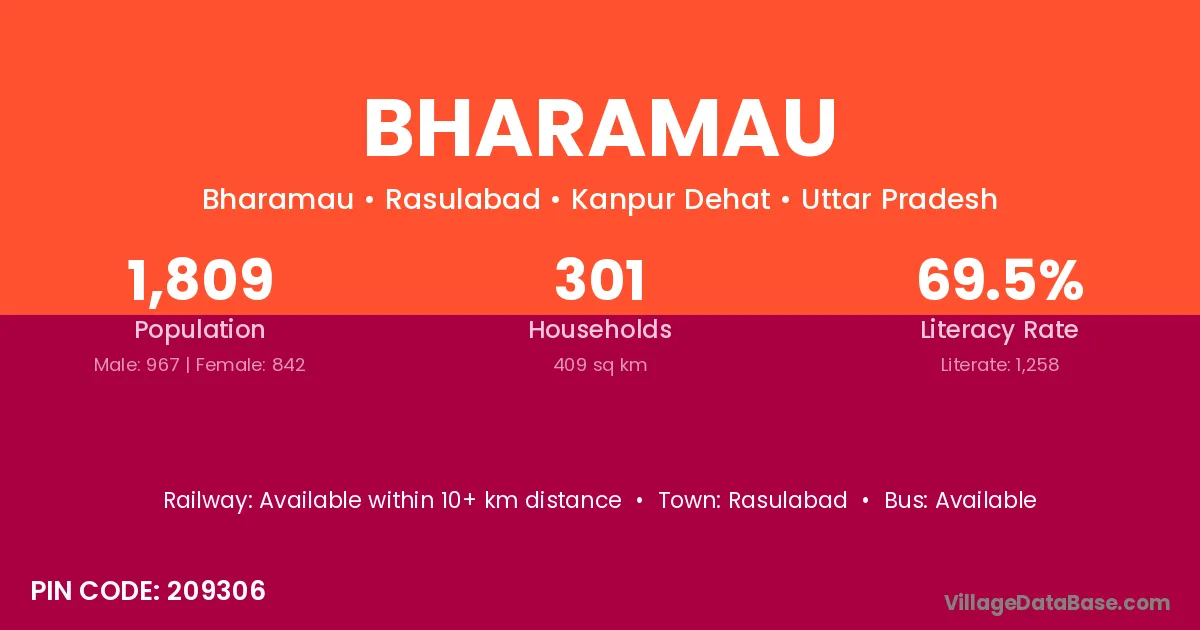 BHARAMAU

Bharamau • Rasulabad • Kanpur Dehat • Uttar Pradesh

1,809
Population
Male: 967 | Female: 842

301
Households
409 sq km

69.5%
Literacy Rate
Literate: 1,258

Railway: Available within 10+ km distance • Town: Rasulabad • Bus: Available

PIN CODE: 209306

VillageDataBase.com